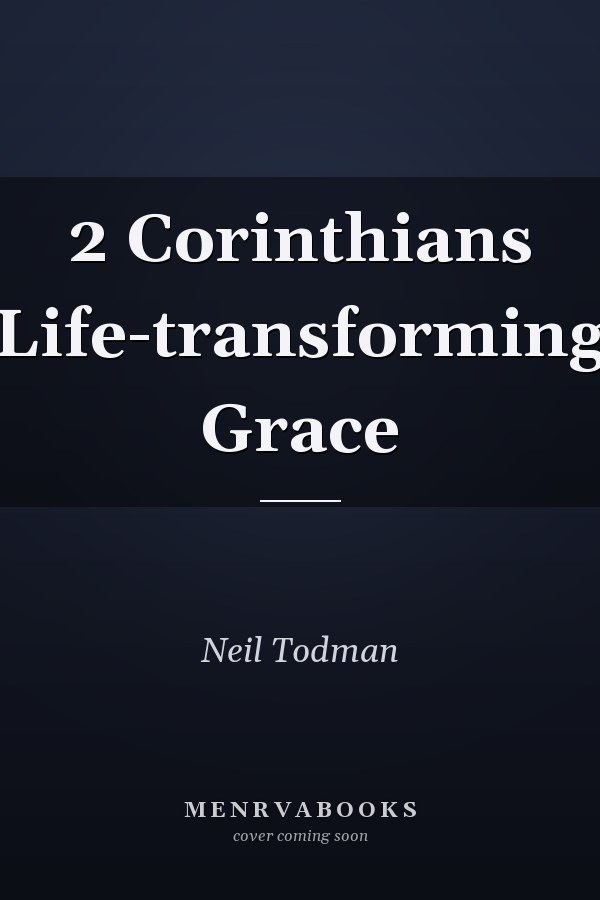 2 Corinthians Life-transforming Grace

Neil Todman

MENRVABOOKS
cover coming soon